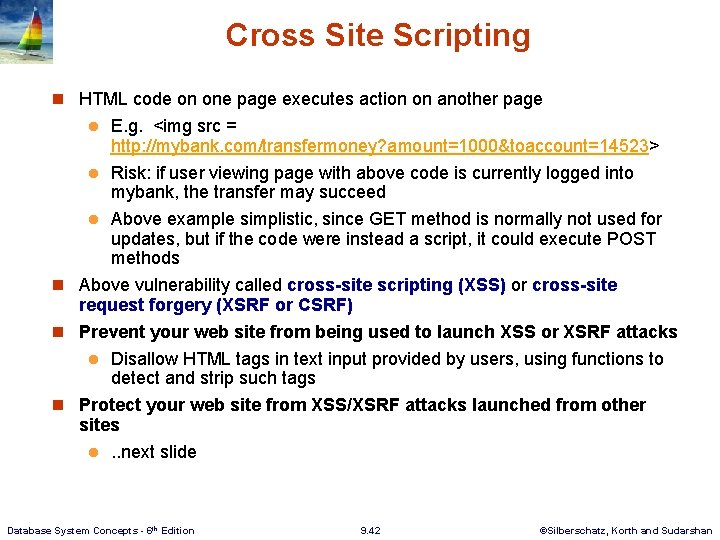 Cross Site Scripting

HTML code on one page executes action on another page

E.g. <img src = http://mybank.com/transfermoney?amount=1000&toaccount=14523>

Risk: if user viewing page with above code is currently logged into mybank, the transfer may succeed

Above example simplistic, since GET method is normally not used for updates, but if the code were instead a script, it could execute POST methods

Above vulnerability called cross-site scripting (XSS) or cross-site request forgery (XSRF or CSRF)

Prevent your web site from being used to launch XSS or XSRF attacks

Disallow HTML tags in text input provided by users, using functions to detect and strip such tags

Protect your web site from XSS/XSRF attacks launched from other sites

..next slide

Database System Concepts - 6th Edition 9.42 ©Silberschatz, Korth and Sudarshan